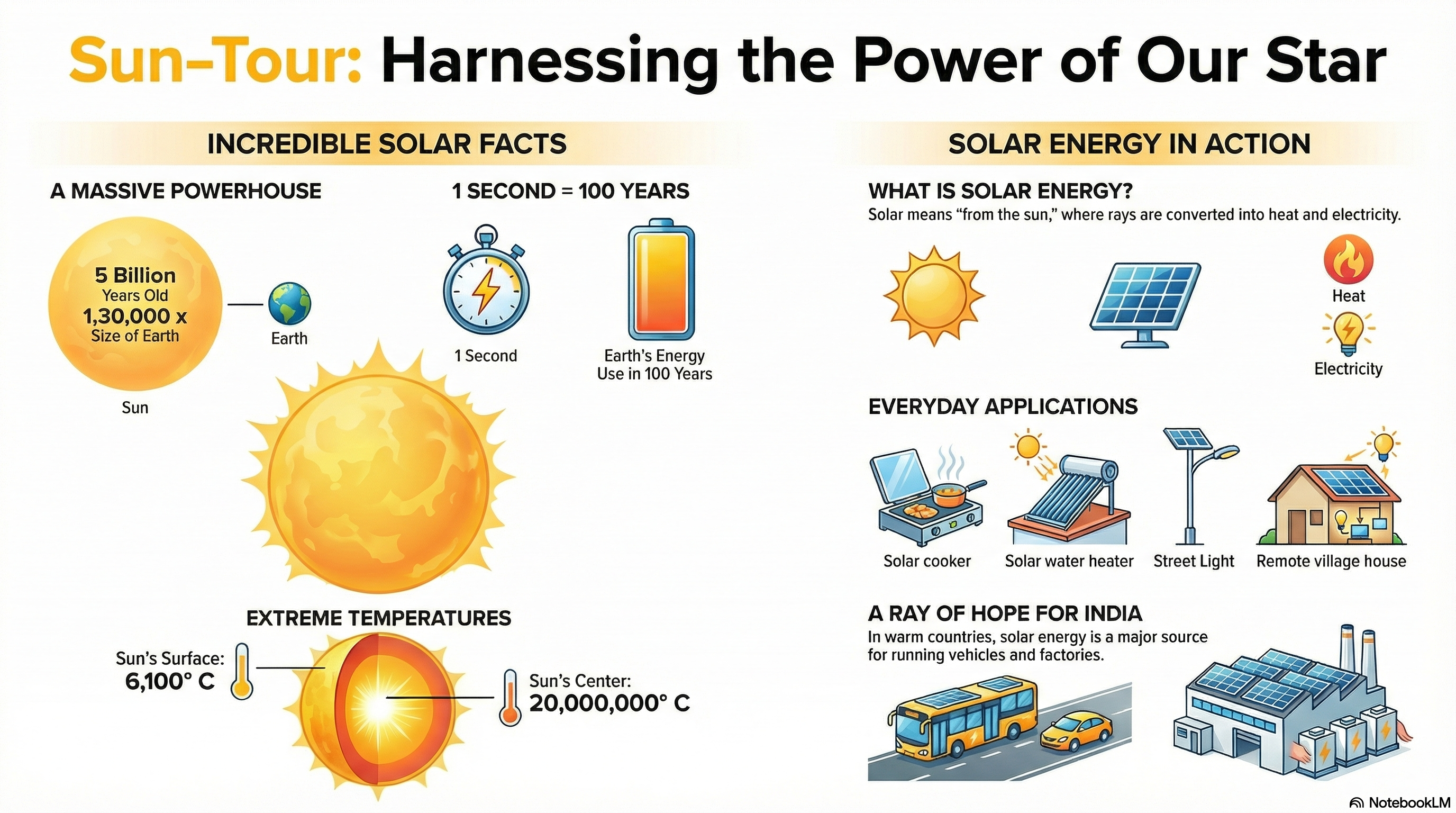 Sun–Tour: Harnessing the Power of Our Star

INCREDIBLE SOLAR FACTS

A MASSIVE POWERHOUSE

5 Billion Years Old
1,30,000 x Size of Earth

Earth

Sun

1 SECOND = 100 YEARS

1 Second

Earth's Energy Use in 100 Years

EXTREME TEMPERATURES

Sun's Surface: 6,100° C

Sun's Center: 20,000,000° C

SOLAR ENERGY IN ACTION

WHAT IS SOLAR ENERGY?
Solar means "from the sun," where rays are converted into heat and electricity.

Heat

Electricity

EVERYDAY APPLICATIONS

Solar cooker

Solar water heater

Street Light

Remote village house

A RAY OF HOPE FOR INDIA
In warm countries, solar energy is a major source for running vehicles and factories.

NotebookLM